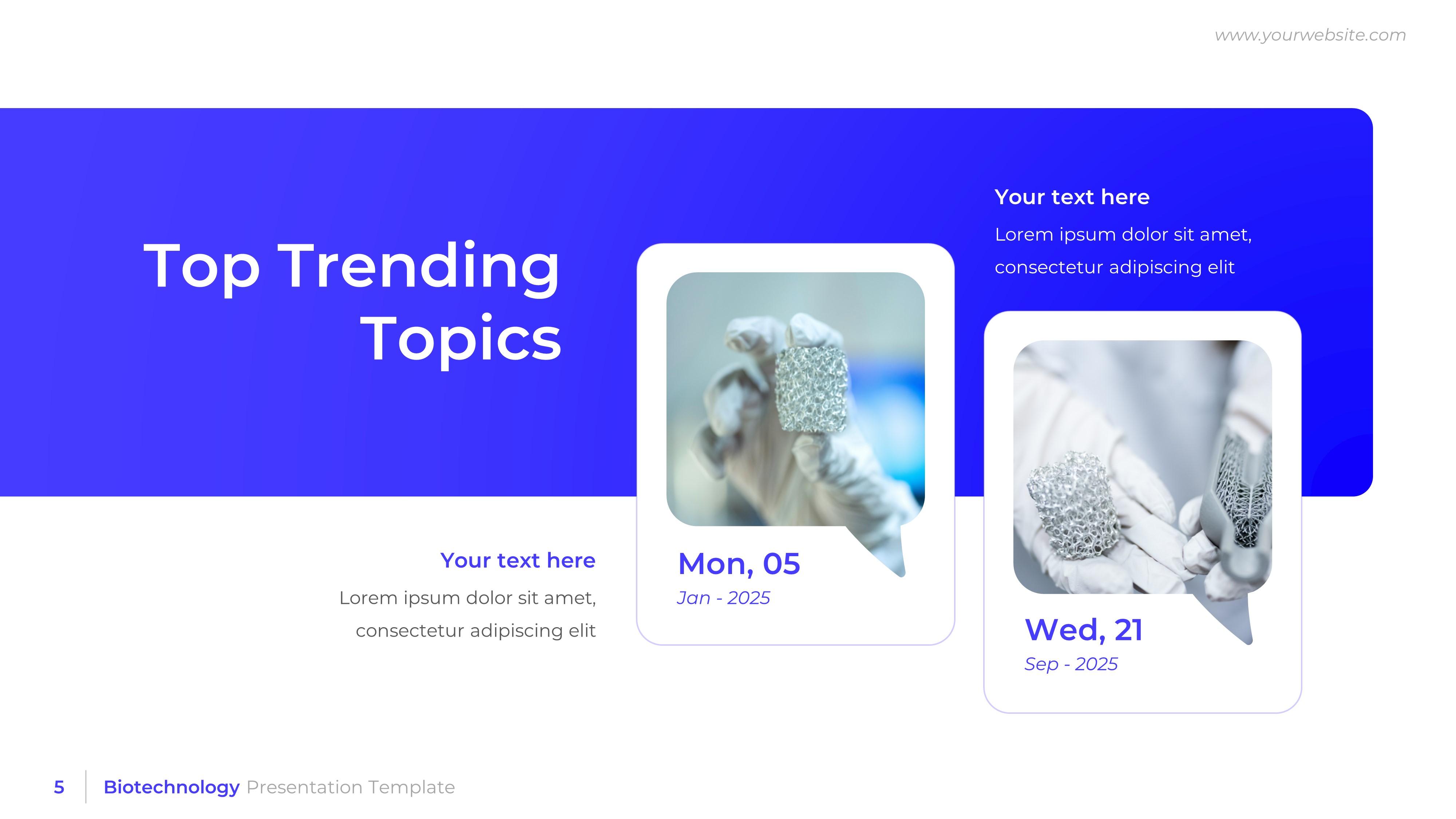 www.yourwebsite.com

Top Trending Topics

Your text here

Lorem ipsum dolor sit amet, consectetur adipiscing elit

Mon, 05

Jan - 2025

Your text here

Lorem ipsum dolor sit amet, consectetur adipiscing elit

Wed, 21

Sep - 2025

5 Biotechnology Presentation Template